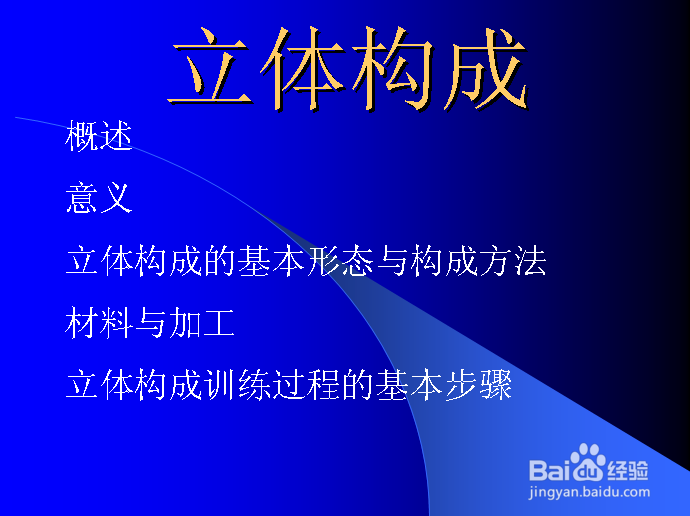 立体构成

概述

意义

立体构成的基本形态与构成方法

材料与加工

立体构成训练过程的基本步骤

Baidu经验
jingyan.baidu.com